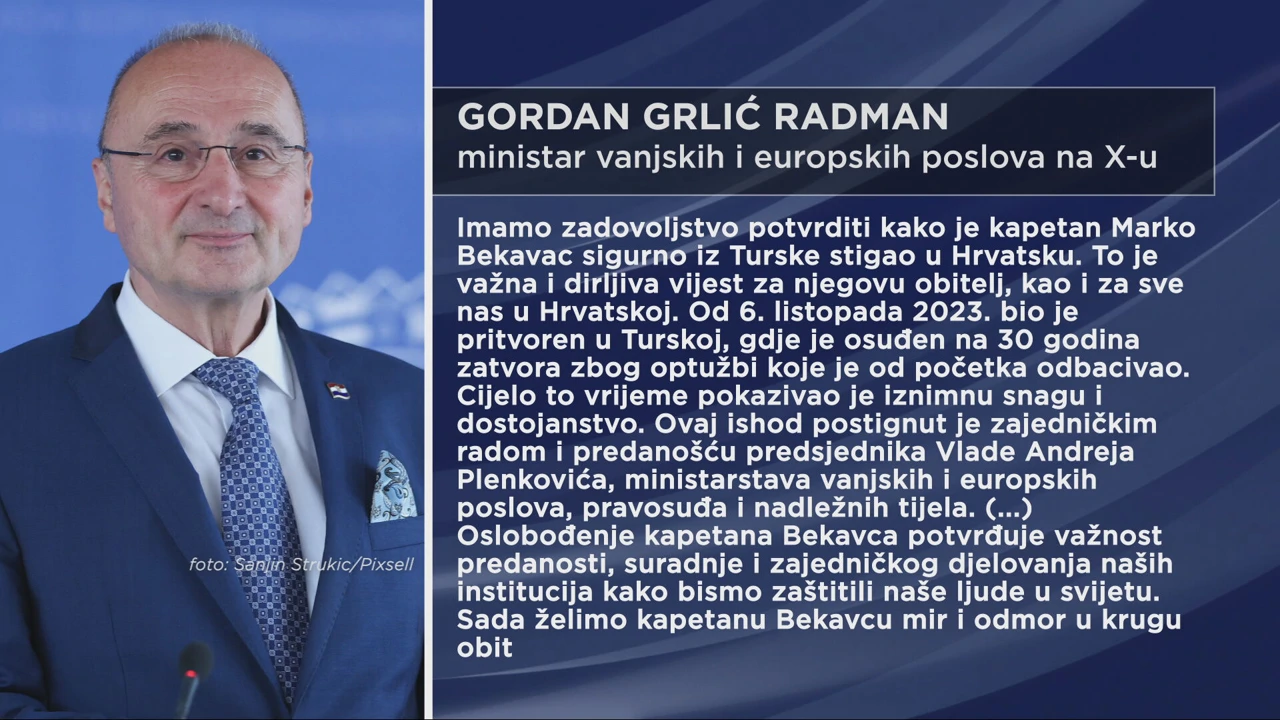 foto: Sanjin Strukic/Pixsell

GORDAN GRLIĆ RADMAN
ministar vanjskih i europskih poslova na X-u

Imamo zadovoljstvo potvrditi kako je kapetan Marko Bekavac sigurno iz Turske stigao u Hrvatsku. To je važna i dirljiva vijest za njegovu obitelj, kao i za sve nas u Hrvatskoj. Od 6. listopada 2023. bio je pritvoren u Turskoj, gdje je osuđen na 30 godina zatvora zbog optužbi koje je od početka odbacivao. Cijelo to vrijeme pokazivao je iznimnu snagu i dostojanstvo. Ovaj ishod postignut je zajedničkim radom i predanošću predsjednika Vlade Andreja Plenkovića, ministarstava vanjskih i europskih poslova, pravosuđa i nadležnih tijela. (...) Oslobođenje kapetana Bekavca potvrđuje važnost predanosti, suradnje i zajedničkog djelovanja naših institucija kako bismo zaštitili naše ljude u svijetu. Sada želimo kapetanu Bekavcu mir i odmor u krugu obit